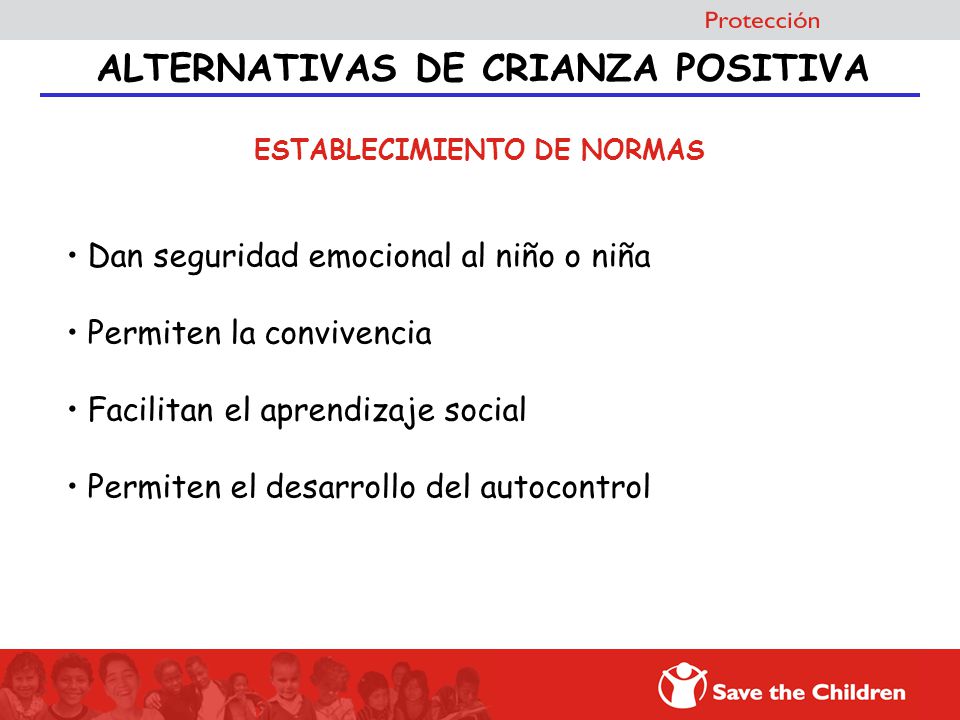 Protección

ALTERNATIVAS DE CRIANZA POSITIVA

ESTABLECIMIENTO DE NORMAS

• Dan seguridad emocional al niño o niña

• Permiten la convivencia

• Facilitan el aprendizaje social

• Permiten el desarrollo del autocontrol

Save the Children